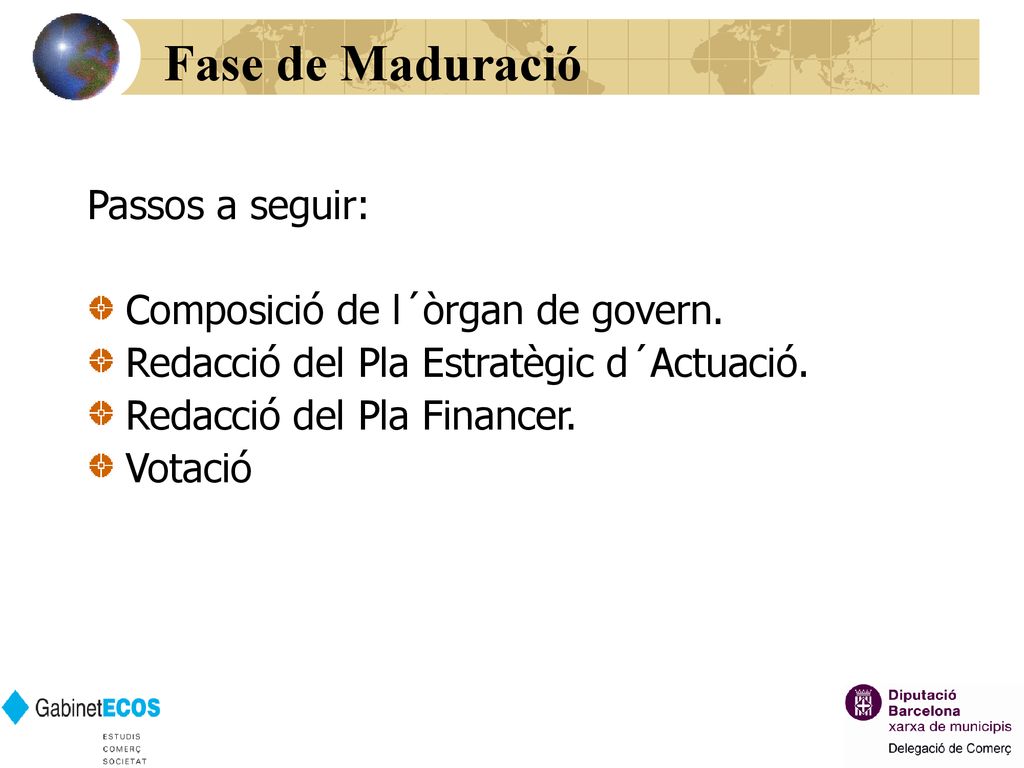 Fase de Maduració

Passos a seguir:

Composició de l´òrgan de govern.
Redacció del Pla Estratègic d´Actuació.
Redacció del Pla Financer.
Votació

GabinetECOS
ESTUDIS
COMERÇ
SOCIETAT

Diputació
Barcelona
xarxa de municipis
Delegació de Comerç